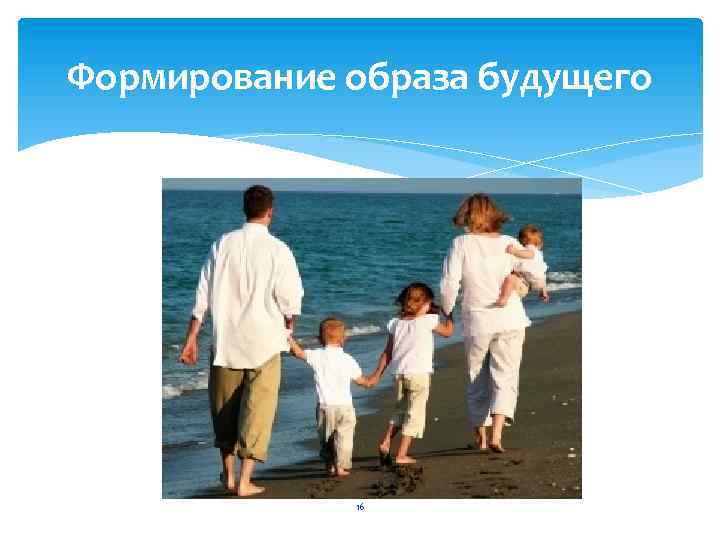 Формирование образа будущего

16